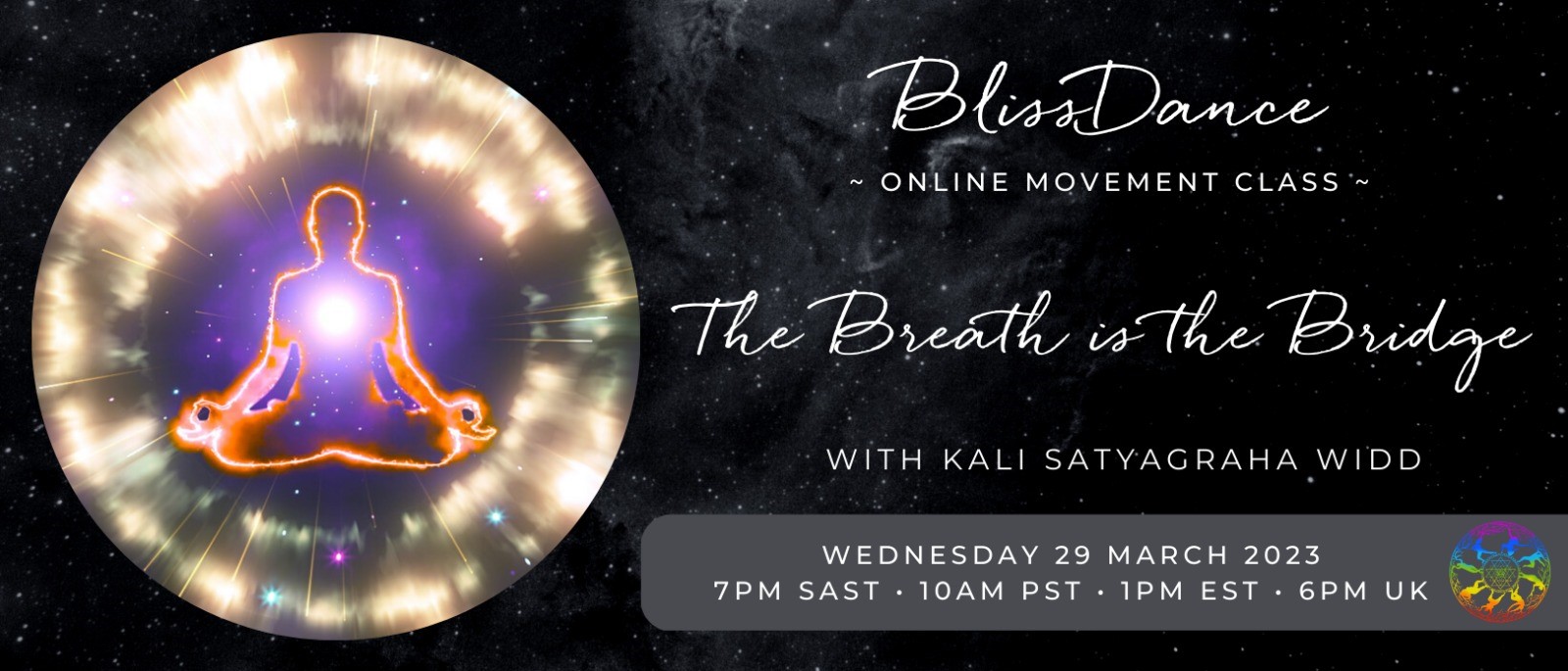 BlissDance

~ ONLINE MOVEMENT CLASS ~

The Breath is the Bridge

WITH KALI SATYAGRAHA WIDD

WEDNESDAY 29 MARCH 2023
7PM SAST · 10AM PST · 1PM EST · 6PM UK